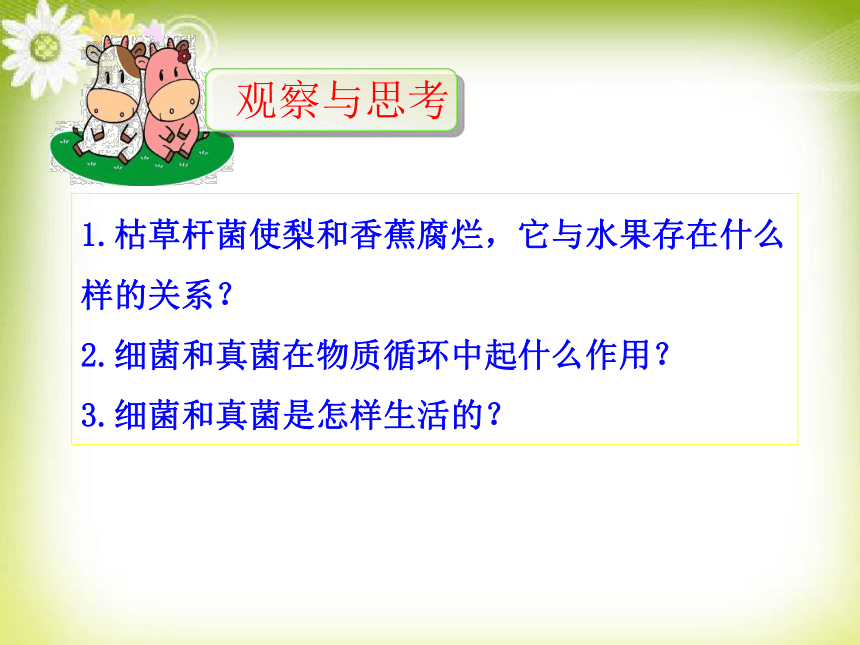 观察与思考

1.枯草杆菌使梨和香蕉腐烂，它与水果存在什么样的关系？

2.细菌和真菌在物质循环中起什么作用？

3.细菌和真菌是怎样生活的？